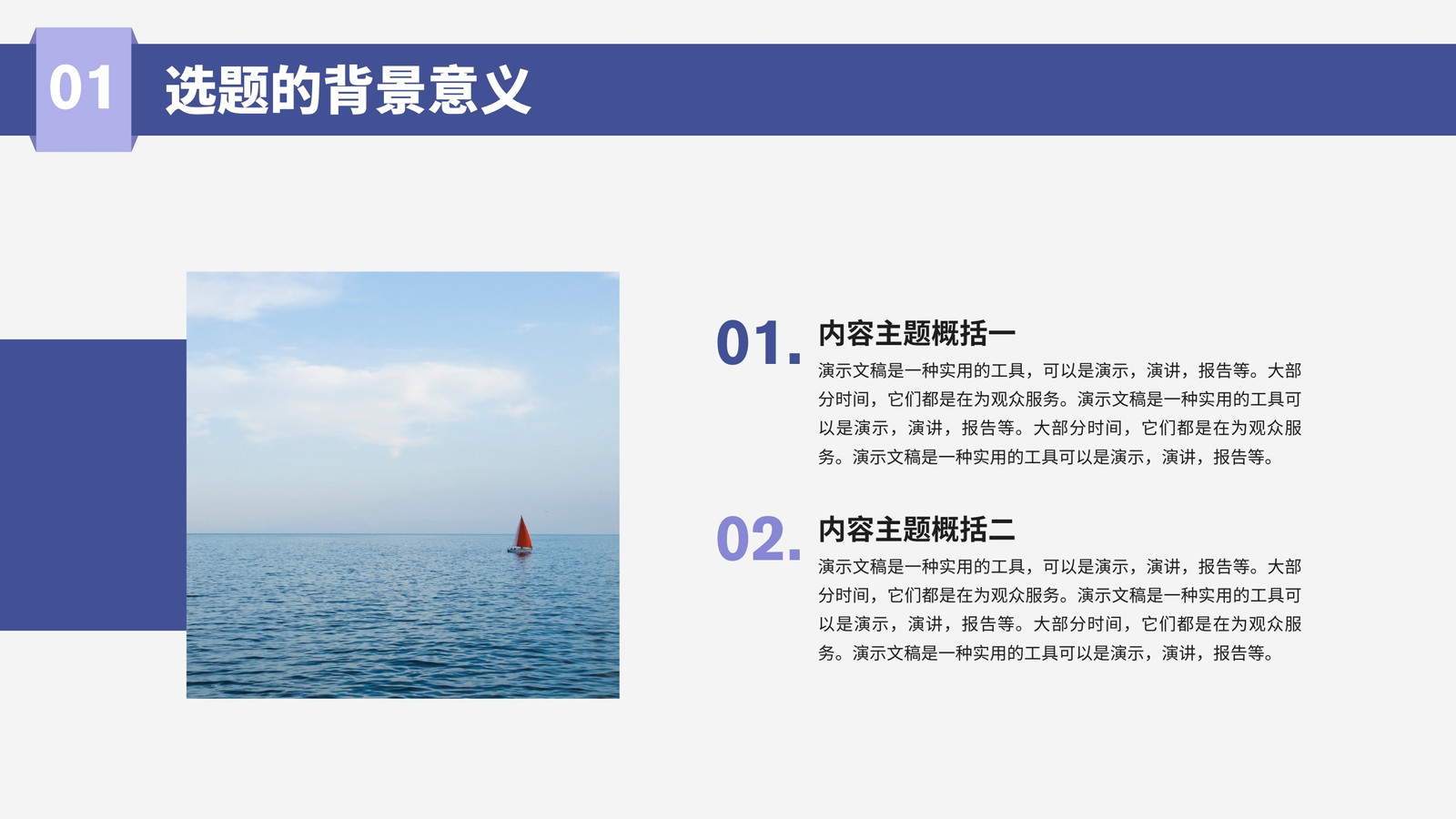 01 选题的背景意义

01. 内容主题概括一

演示文稿是一种实用的工具，可以是演示，演讲，报告等。大部分时间，它们都是在为观众服务。演示文稿是一种实用的工具可以是演示，演讲，报告等。大部分时间，它们都是在为观众服务。演示文稿是一种实用的工具可以是演示，演讲，报告等。

02. 内容主题概括二

演示文稿是一种实用的工具，可以是演示，演讲，报告等。大部分时间，它们都是在为观众服务。演示文稿是一种实用的工具可以是演示，演讲，报告等。大部分时间，它们都是在为观众服务。演示文稿是一种实用的工具可以是演示，演讲，报告等。